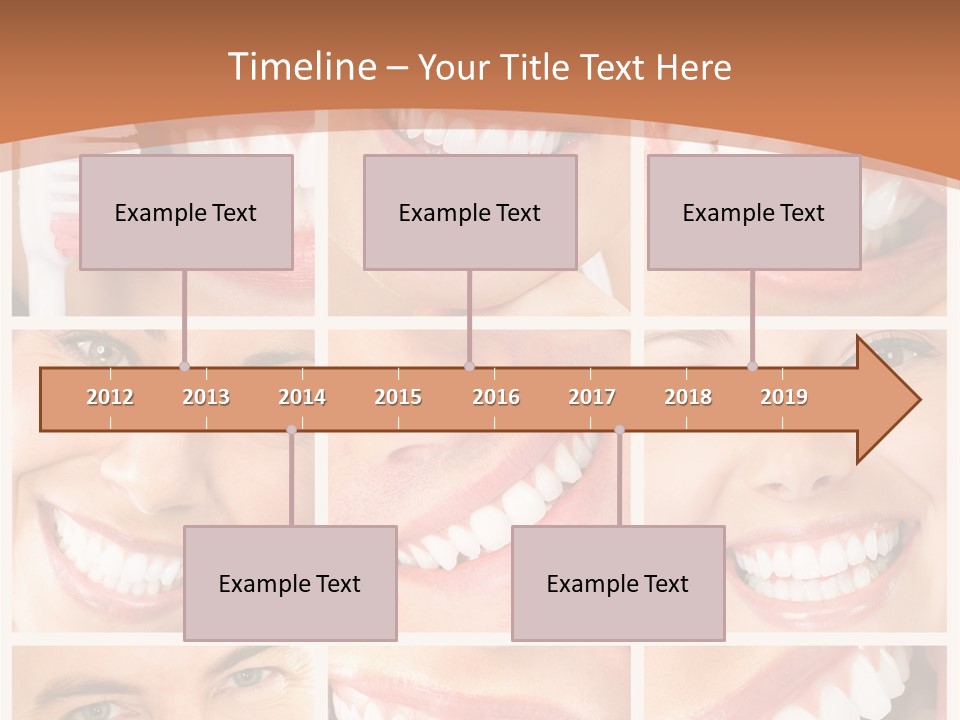 Timeline – Your Title Text Here

Example Text

Example Text

Example Text

2012 2013 2014 2015 2016 2017 2018 2019

Example Text

Example Text